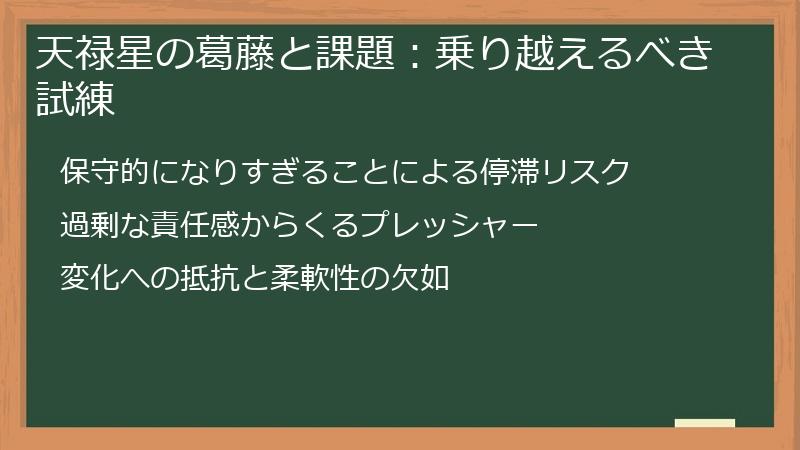 天禄星の葛藤と課題：乗り越えるべき試練

保守的になりすぎることによる停滞リスク

過剰な責任感からくるプレッシャー

変化への抵抗と柔軟性の欠如